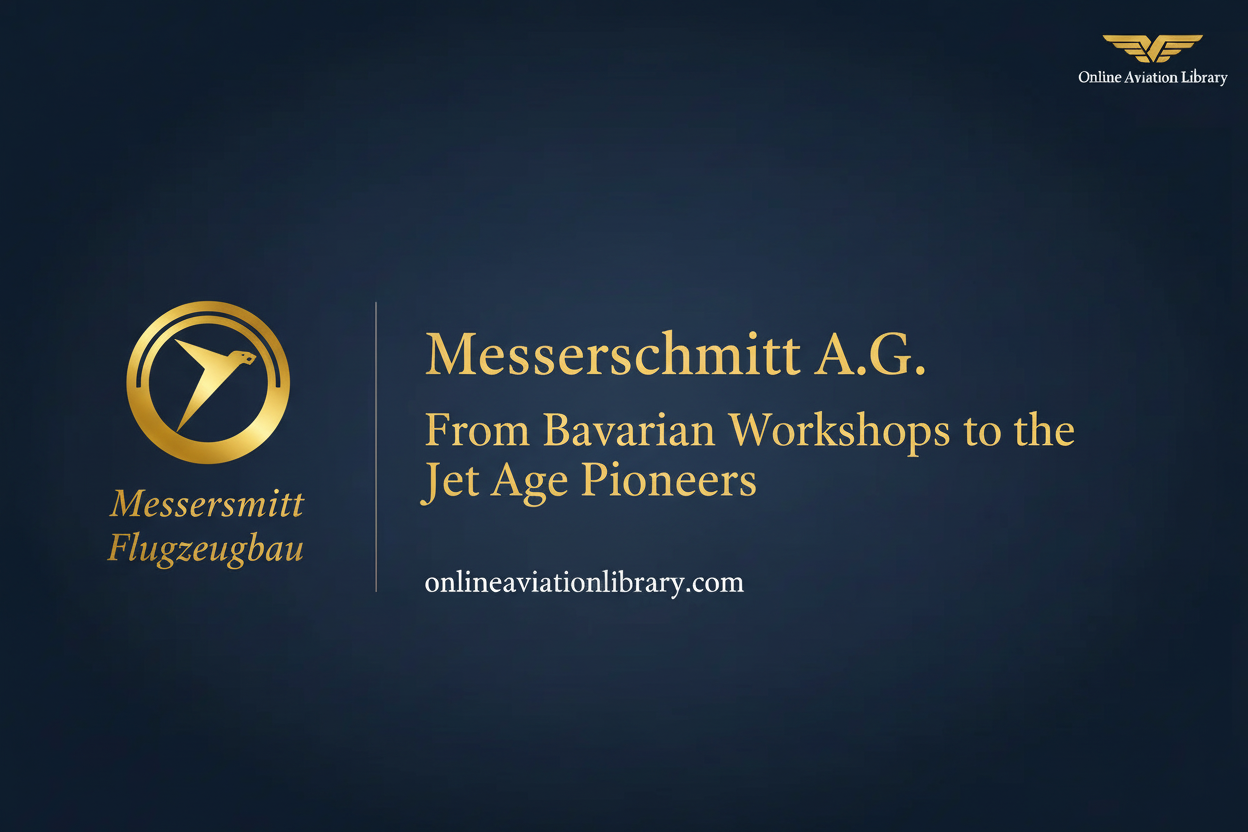 Online Aviation Library

Messersmitt Flugzeugbau

Messerschmitt A.G.

From Bavarian Workshops to the Jet Age Pioneers

onlineaviationlibrary.com